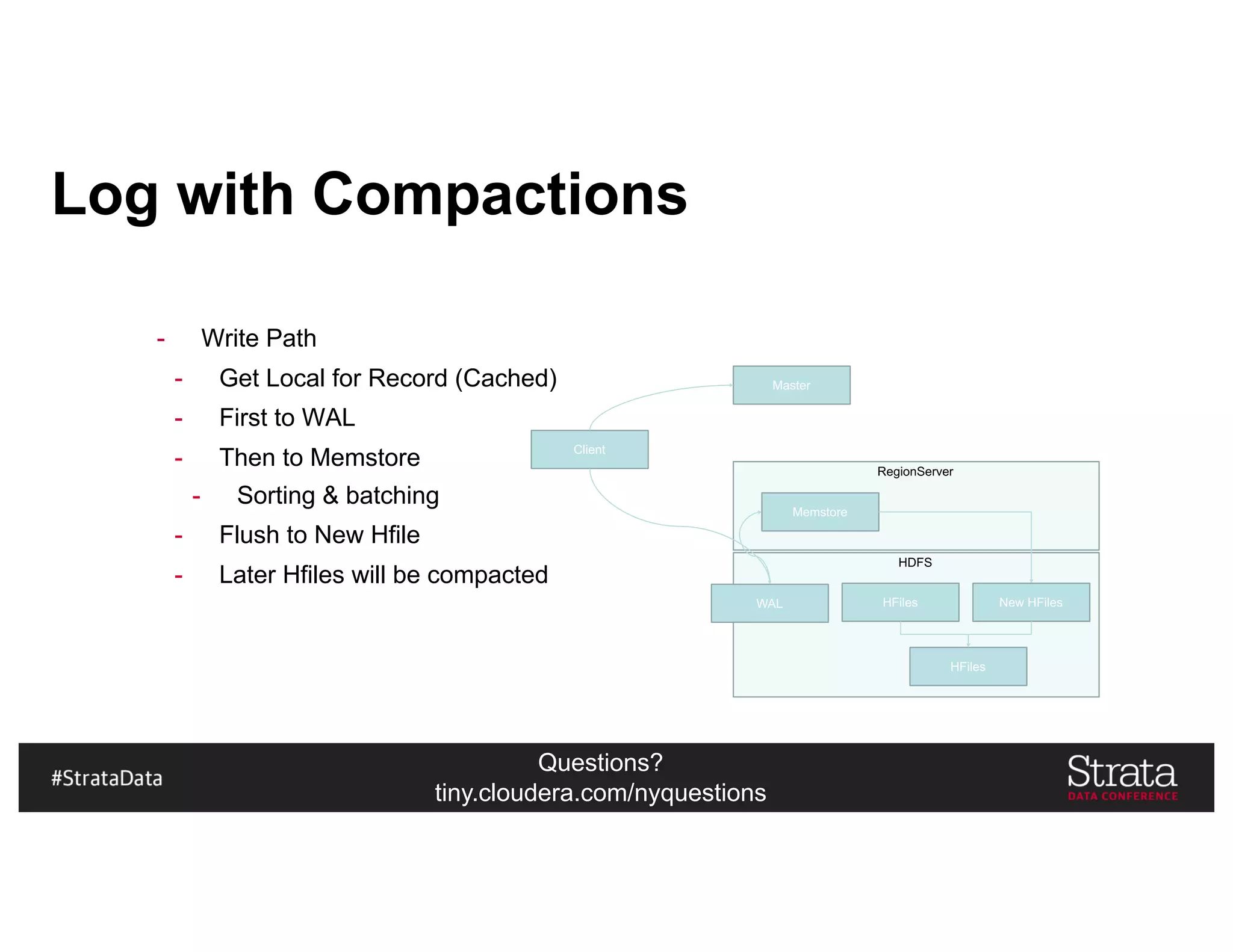 Log with Compactions

- Write Path
  - Get Local for Record (Cached)
  - First to WAL
  - Then to Memstore
    - Sorting & batching
  - Flush to New Hfile
  - Later Hfiles will be compacted

Master

Client

RegionServer

Memstore

HDFS

WAL

HFiles

New HFiles

HFiles

#StrataData

Questions?
tiny.cloudera.com/nyquestions

Strata
DATA CONFERENCE